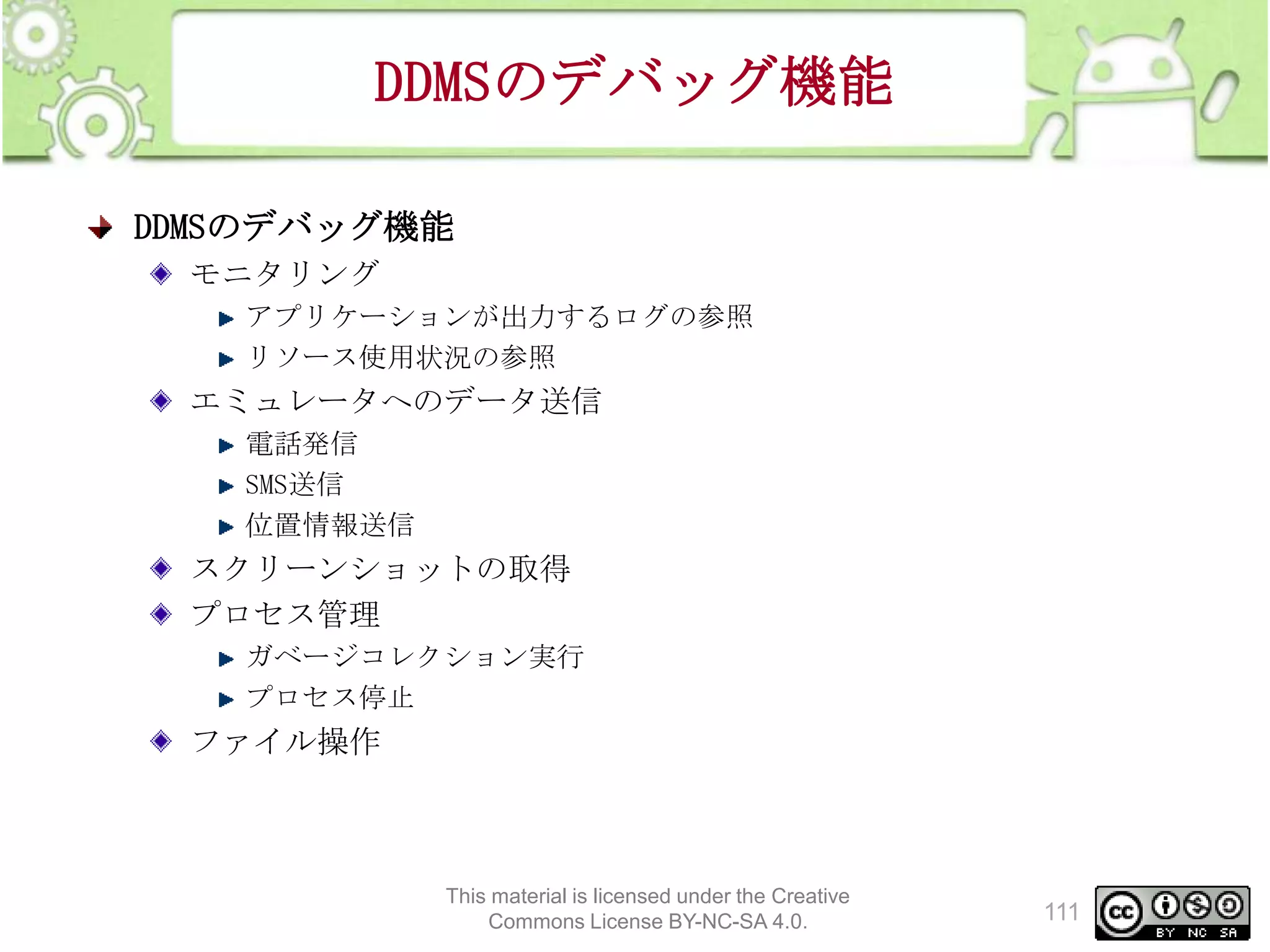 DDMSのデバッグ機能

DDMSのデバッグ機能

モニタリング

アプリケーションが出力するログの参照

リソース使用状況の参照

エミュレータへのデータ送信

電話発信

SMS送信

位置情報送信

スクリーンショットの取得

プロセス管理

ガベージコレクション実行

プロセス停止

ファイル操作

This material is licensed under the Creative Commons License BY-NC-SA 4.0.

111

cc BY NC SA